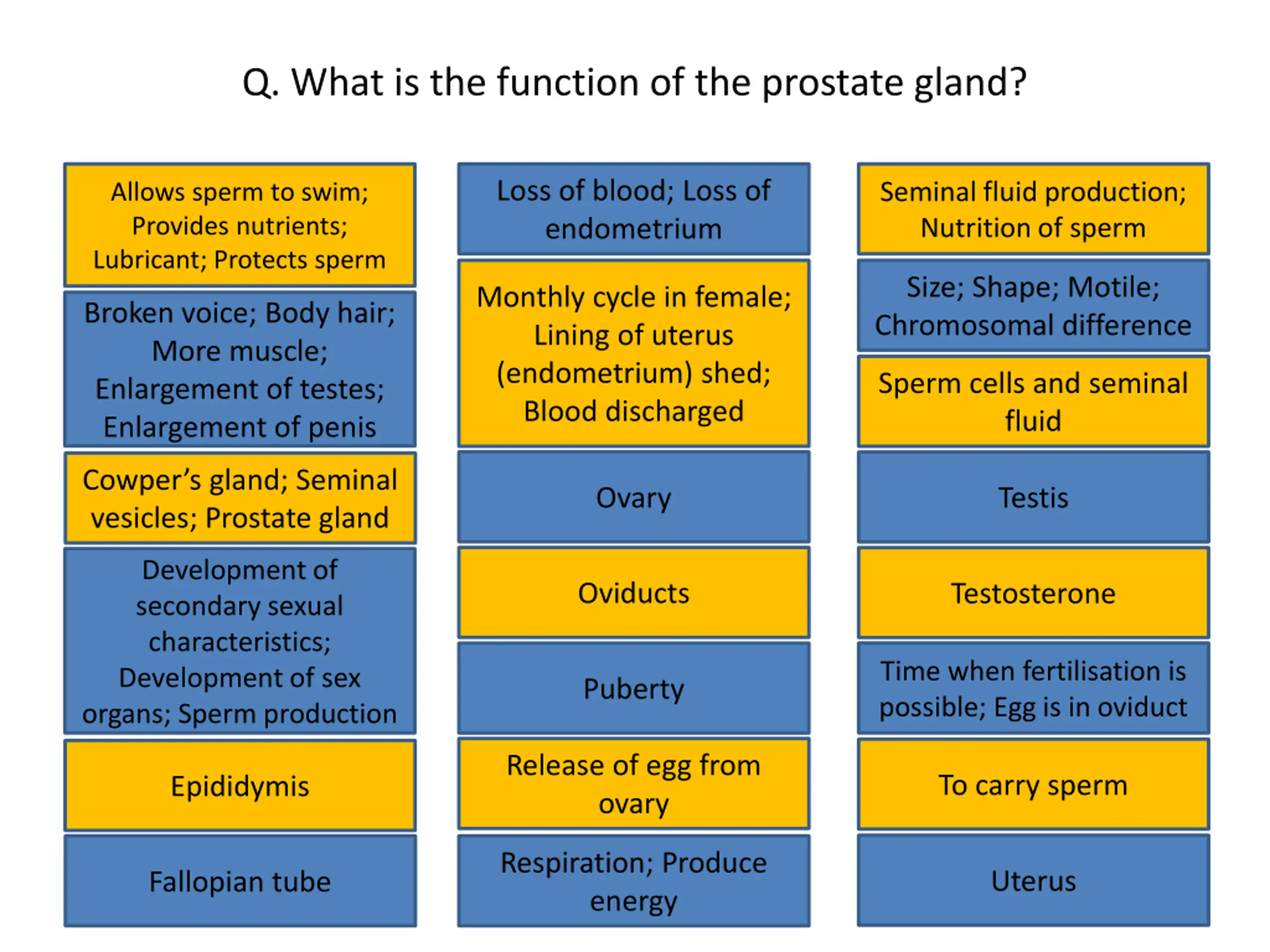 Q. What is the function of the prostate gland?

Allows sperm to swim; Provides nutrients; Lubricant; Protects sperm

Broken voice; Body hair; More muscle; Enlargement of testes; Enlargement of penis

Cowper's gland; Seminal vesicles; Prostate gland

Development of secondary sexual characteristics; Development of sex organs; Sperm production

Epididymis

Fallopian tube

Loss of blood; Loss of endometrium

Monthly cycle in female; Lining of uterus (endometrium) shed; Blood discharged

Ovary

Oviducts

Puberty

Release of egg from ovary

Respiration; Produce energy

Seminal fluid production; Nutrition of sperm

Size; Shape; Motile; Chromosomal difference

Sperm cells and seminal fluid

Testis

Testosterone

Time when fertilisation is possible; Egg is in oviduct

To carry sperm

Uterus